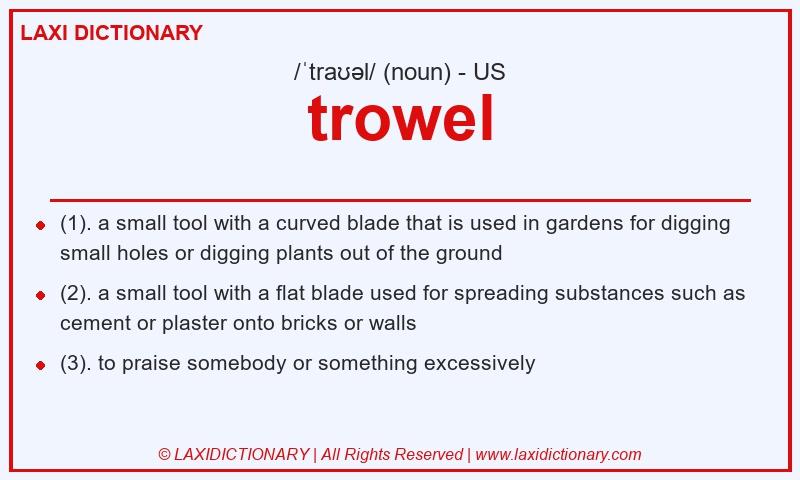 LAXI DICTIONARY

/ˈtraʊəl/ (noun) - US

trowel

- (1). a small tool with a curved blade that is used in gardens for digging small holes or digging plants out of the ground
- (2). a small tool with a flat blade used for spreading substances such as cement or plaster onto bricks or walls
- (3). to praise somebody or something excessively

© LAXIDICTIONARY | All Rights Reserved | www.laxidictionary.com